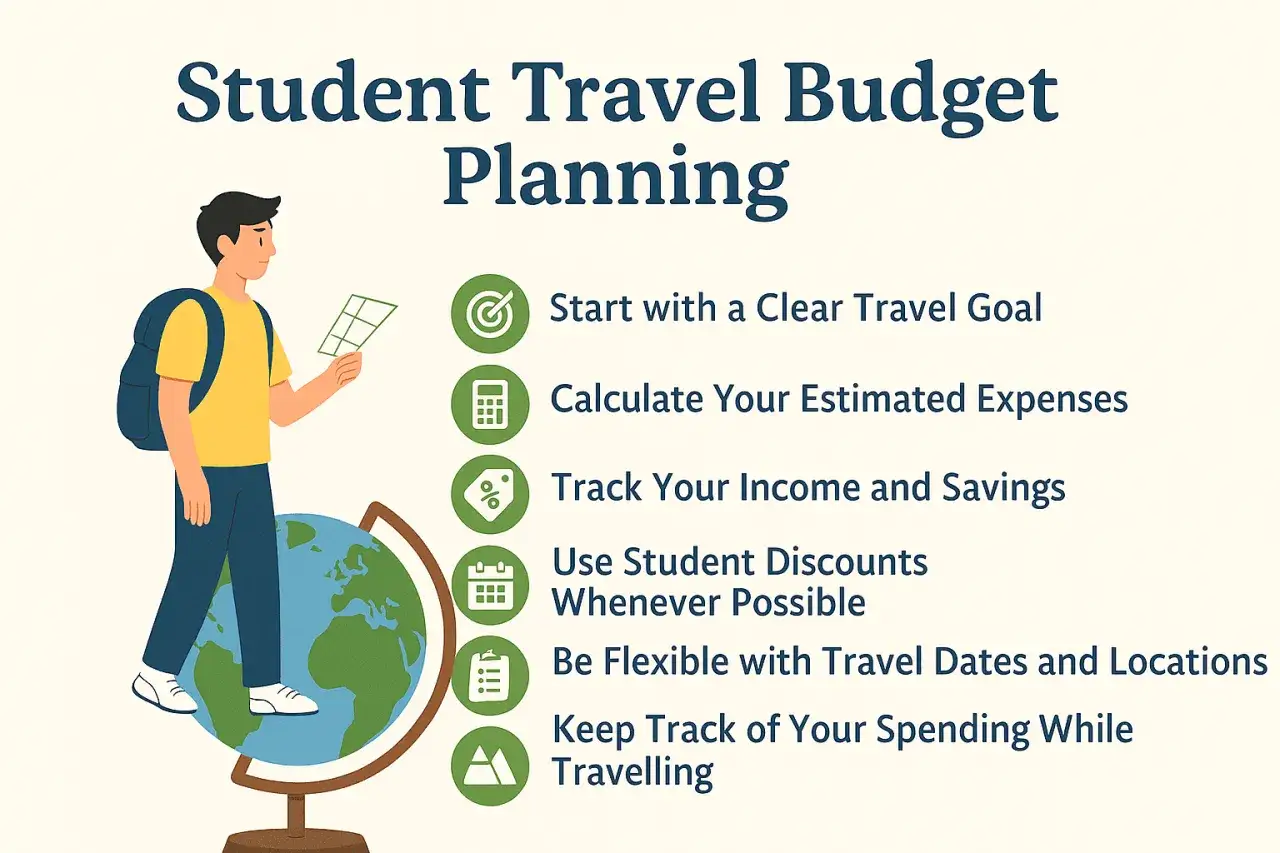 Student Travel Budget Planning

Start with a Clear Travel Goal

Calculate Your Estimated Expenses

Track Your Income and Savings

Use Student Discounts Whenever Possible

Be Flexible with Travel Dates and Locations

Keep Track of Your Spending While Travelling